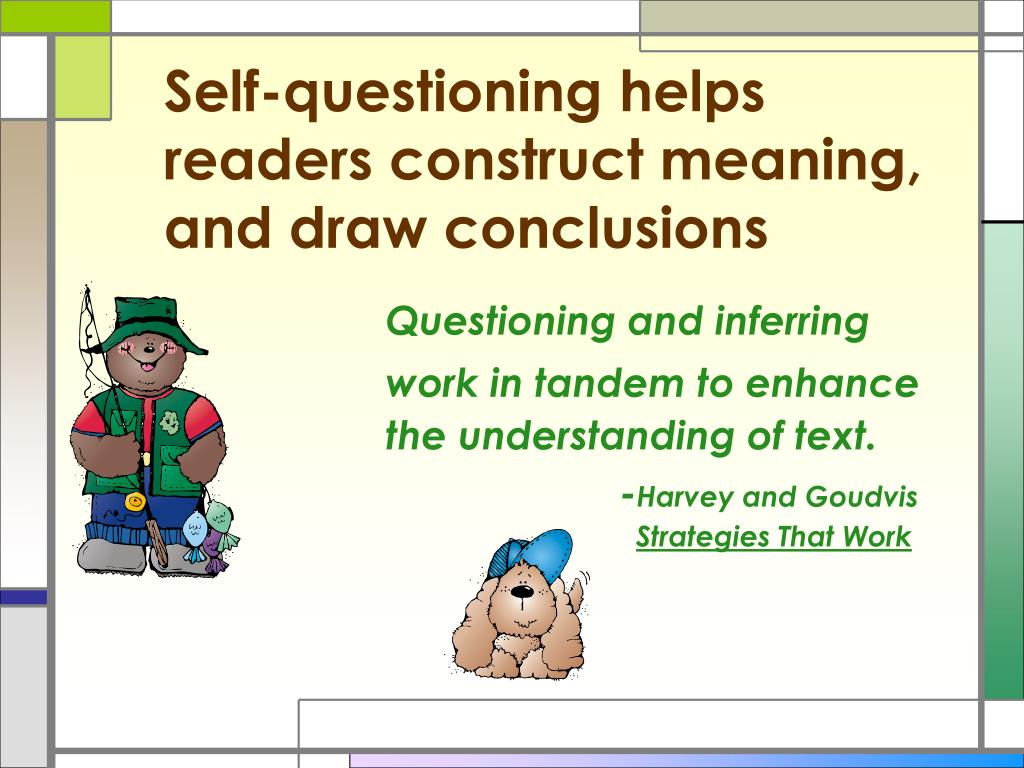 Self-questioning helps readers construct meaning, and draw conclusions

Questioning and inferring work in tandem to enhance the understanding of text.

-Harvey and Goudvis
Strategies That Work